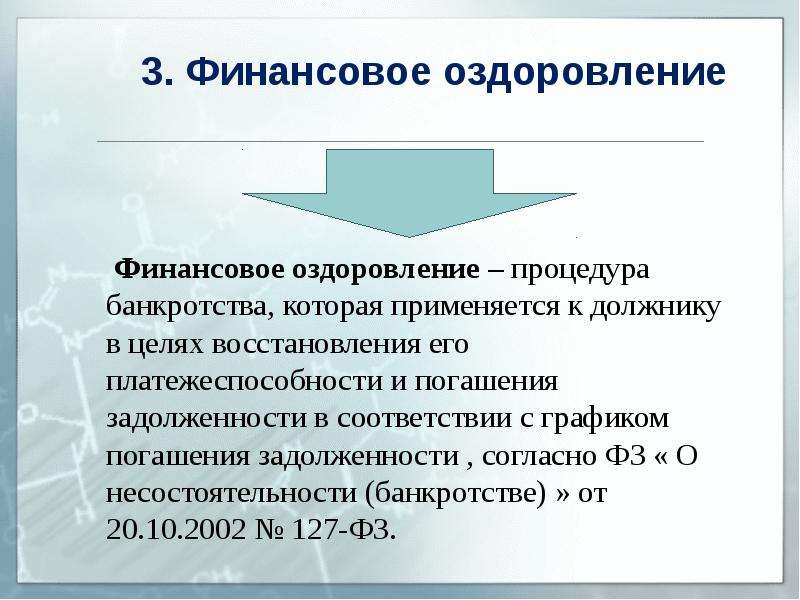 3. Финансовое оздоровление

Финансовое оздоровление – процедура банкротства, которая применяется к должнику в целях восстановления его платежеспособности и погашения задолженности в соответствии с графиком погашения задолженности , согласно ФЗ « О несостоятельности (банкротстве) » от 20.10.2002 № 127-ФЗ.